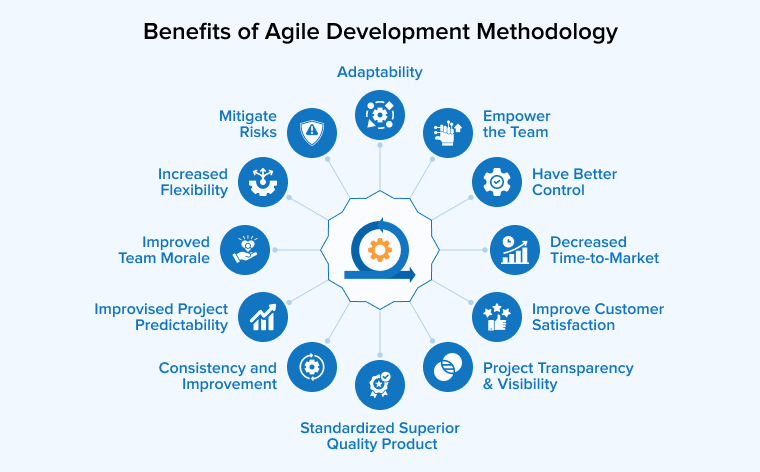 Benefits of Agile Development Methodology

Adaptability

Empower the Team

Have Better Control

Decreased Time-to-Market

Improve Customer Satisfaction

Project Transparency & Visibility

Standardized Superior Quality Product

Consistency and Improvement

Improvised Project Predictability

Improved Team Morale

Increased Flexibility

Mitigate Risks